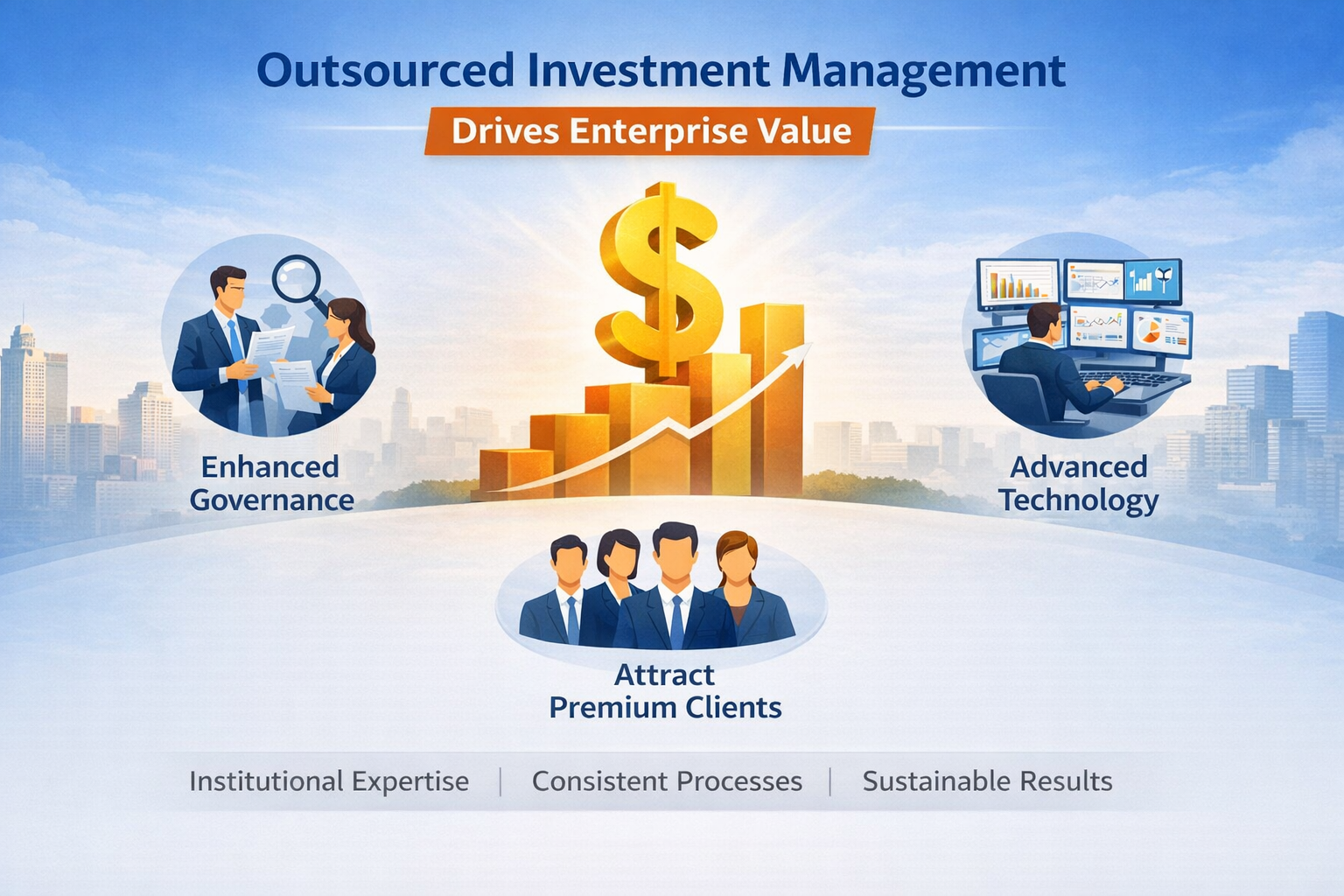 Outsourced Investment Management

Drives Enterprise Value

$

Enhanced Governance

Advanced Technology

Attract Premium Clients

Institutional Expertise | Consistent Processes | Sustainable Results